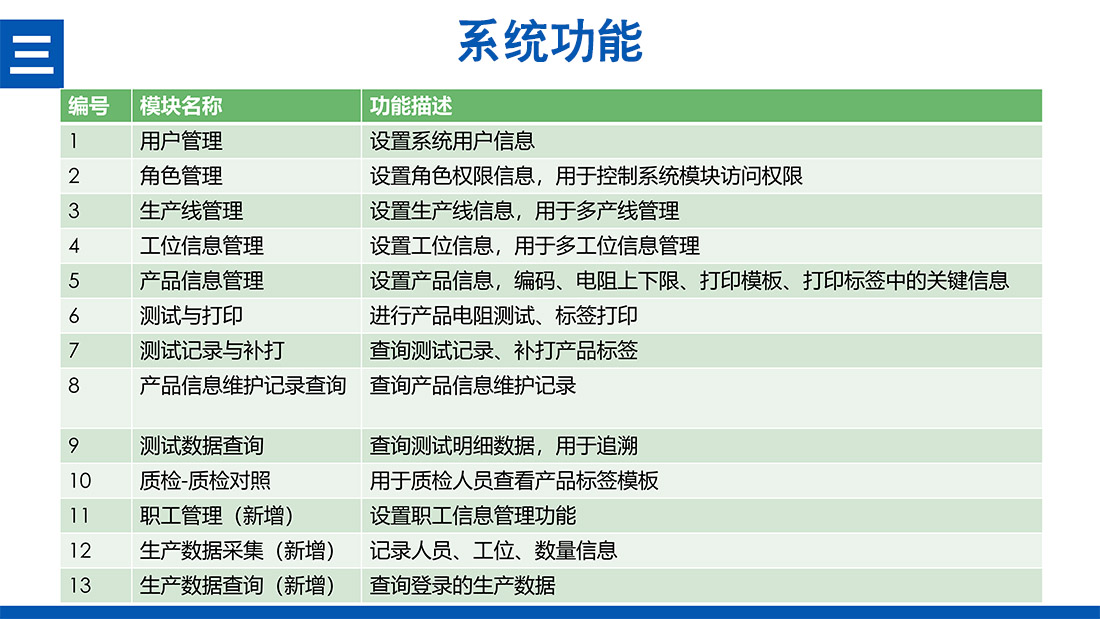 三

系统功能

| 编号 | 模块名称 | 功能描述 |
|---|---|---|
| 1 | 用户管理 | 设置系统用户信息 |
| 2 | 角色管理 | 设置角色权限信息，用于控制系统模块访问权限 |
| 3 | 生产线管理 | 设置生产线信息，用于多产线管理 |
| 4 | 工位信息管理 | 设置工位信息，用于多工位信息管理 |
| 5 | 产品信息管理 | 设置产品信息，编码、电阻上下限、打印模板、打印标签中的关键信息 |
| 6 | 测试与打印 | 进行产品电阻测试、标签打印 |
| 7 | 测试记录与补打 | 查询测试记录、补打产品标签 |
| 8 | 产品信息维护记录查询 | 查询产品信息维护记录 |
| 9 | 测试数据查询 | 查询测试明细数据，用于追溯 |
| 10 | 质检-质检对照 | 用于质检人员查看产品标签模板 |
| 11 | 职工管理（新增） | 设置职工信息管理功能 |
| 12 | 生产数据采集（新增） | 记录人员、工位、数量信息 |
| 13 | 生产数据查询（新增） | 查询登录的生产数据 |